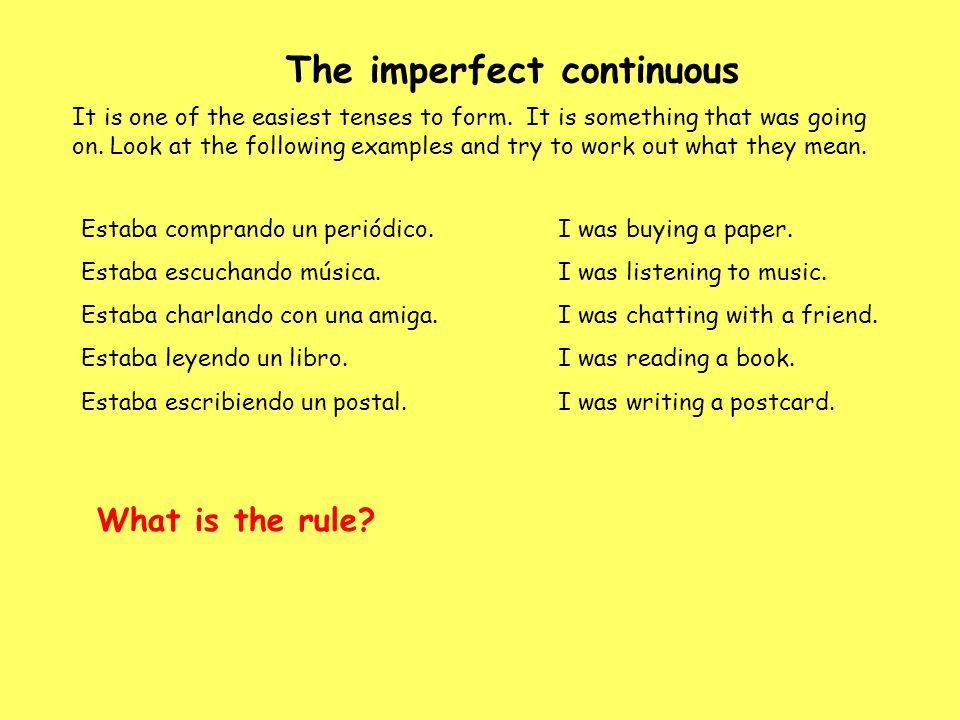 The imperfect continuous

It is one of the easiest tenses to form. It is something that was going on. Look at the following examples and try to work out what they mean.

Estaba comprando un periódico.

Estaba escuchando música.

Estaba charlando con una amiga.

Estaba leyendo un libro.

Estaba escribiendo un postal.

I was buying a paper.

I was listening to music.

I was chatting with a friend.

I was reading a book.

I was writing a postcard.

What is the rule?